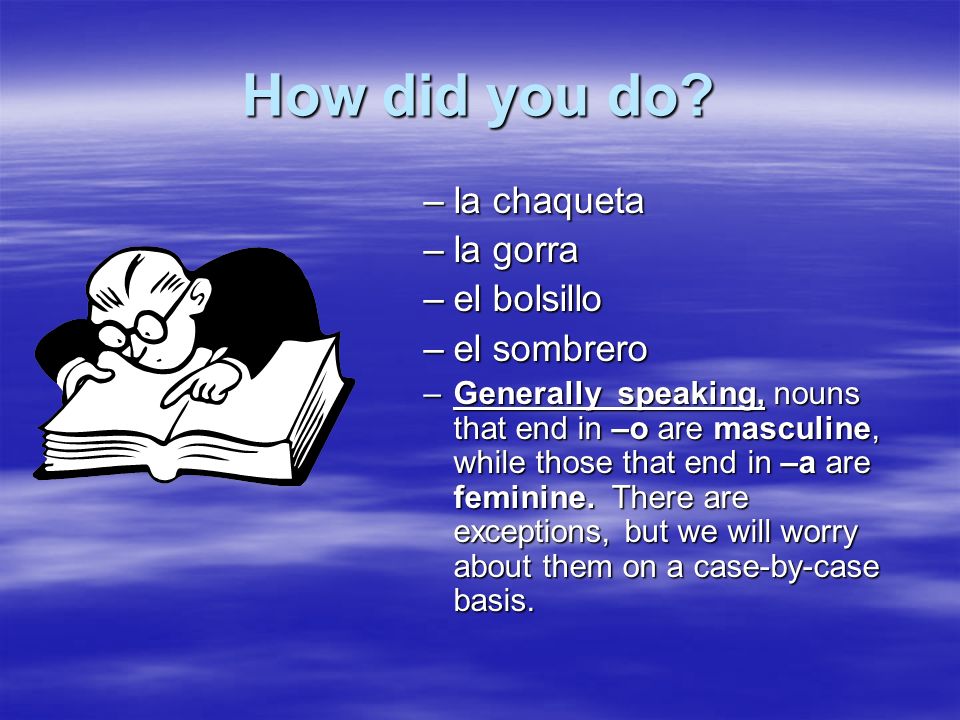 How did you do?

– la chaqueta
– la gorra
– el bolsillo
– el sombrero
– Generally speaking, nouns that end in –o are masculine, while those that end in –a are feminine. There are exceptions, but we will worry about them on a case-by-case basis.